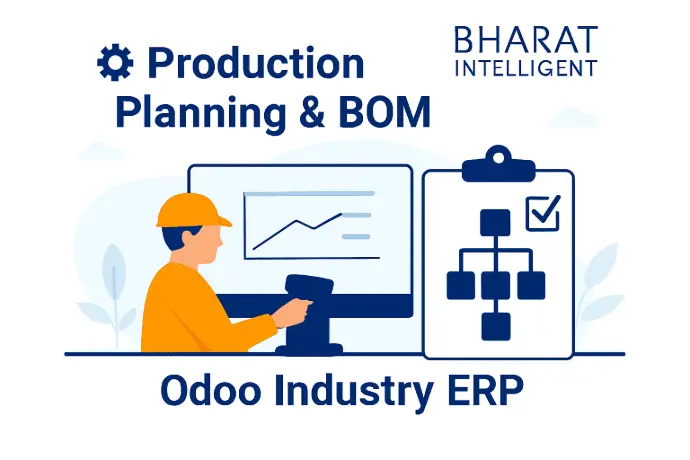 Production Planning & BOM

BHARAT INTELLIGENT

Odoo Industry ERP